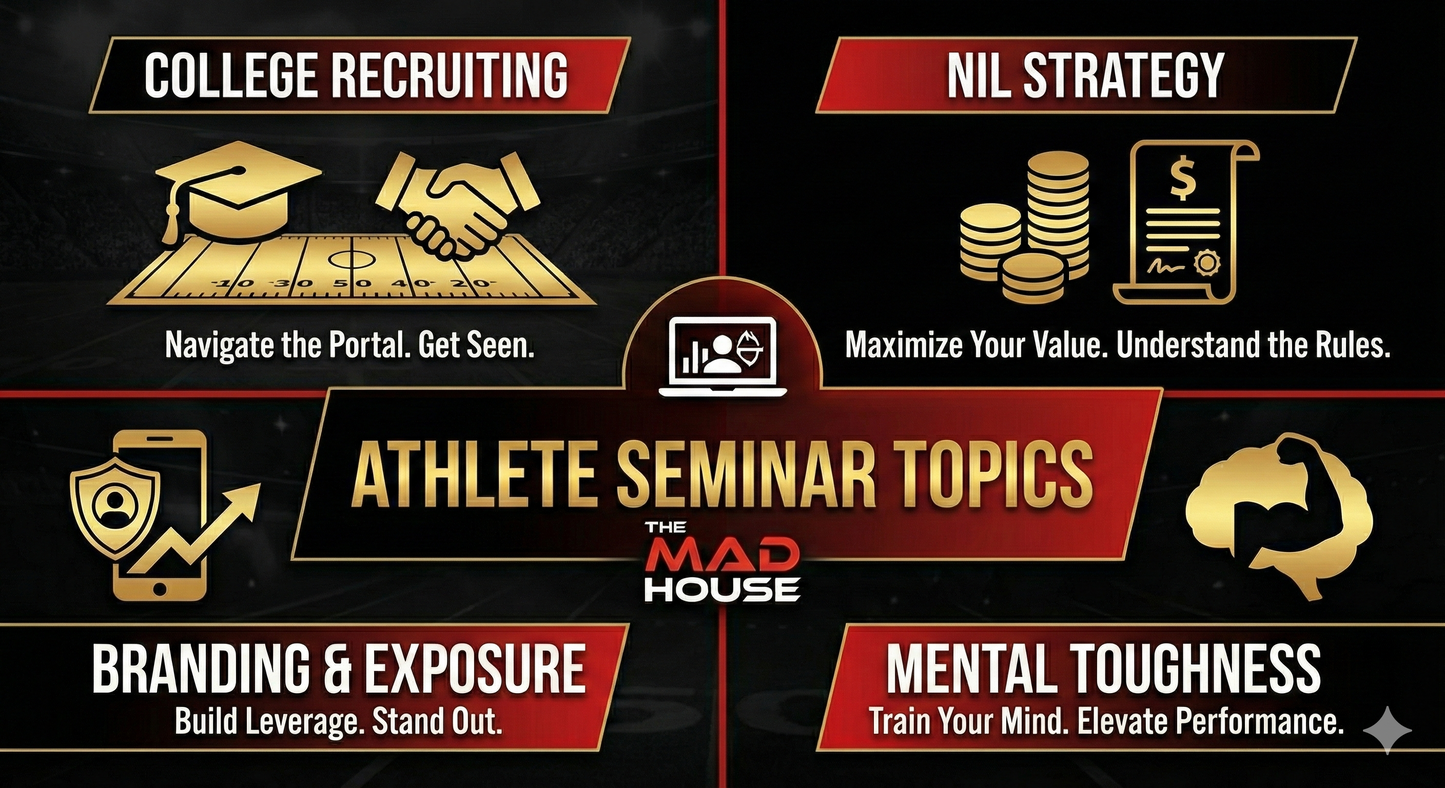 COLLEGE RECRUITING

10 30 50 40 20

Navigate the Portal. Get Seen.

NIL STRATEGY

$

Maximize Your Value. Understand the Rules.

ATHLETE SEMINAR TOPICS

THE MAD HOUSE

BRANDING & EXPOSURE
Build Leverage. Stand Out.

MENTAL TOUGHNESS
Train Your Mind. Elevate Performance.